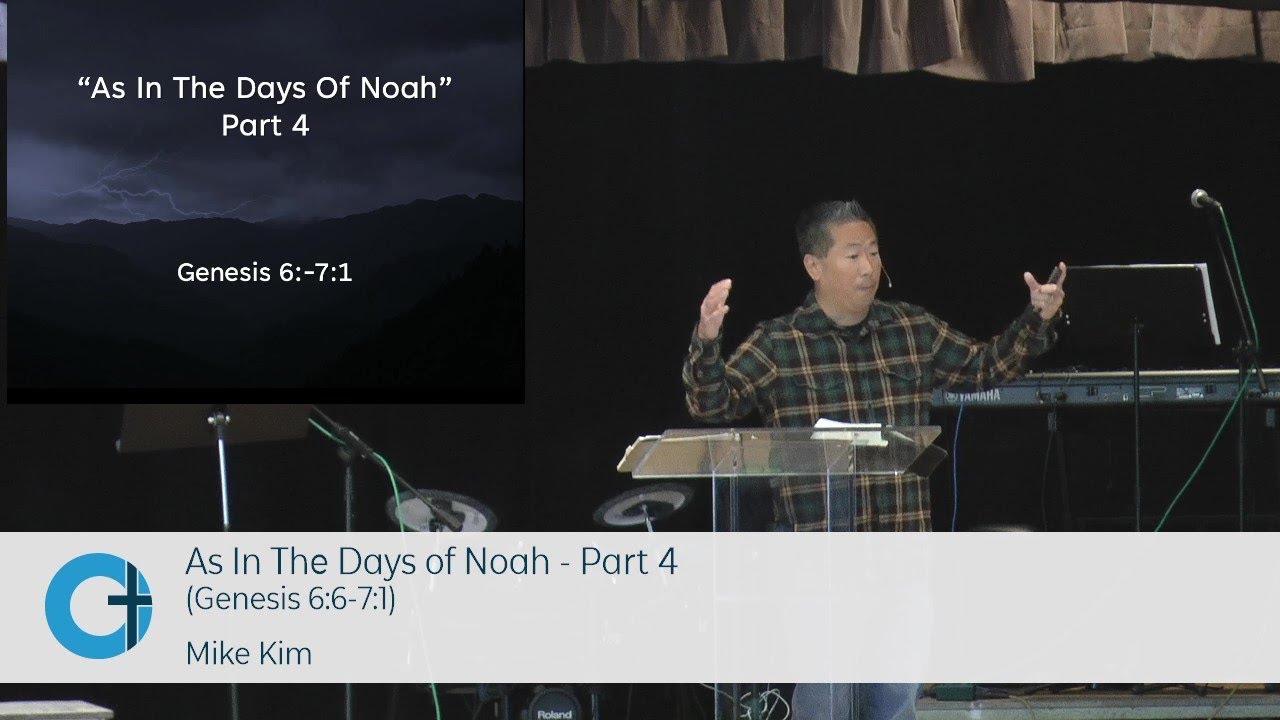 “As In The Days Of Noah”
Part 4

Genesis 6:-7:1

YAMAHA

As In The Days of Noah - Part 4
(Genesis 6:6-7:1)

Mike Kim

Roland